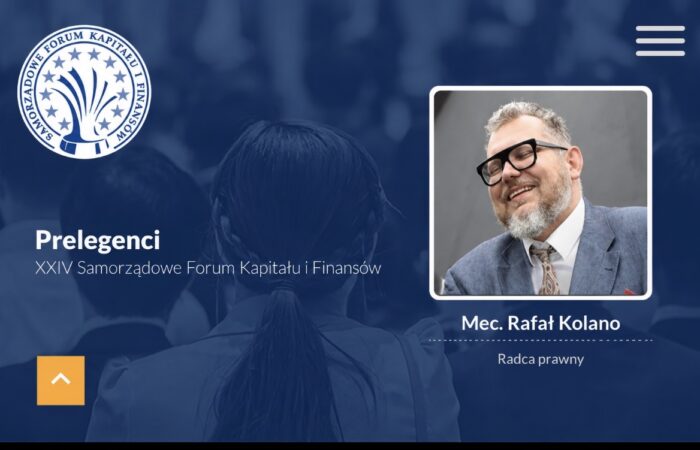 SAMORZĄDOWE FORUM KAPITAŁU I FINANSÓW

Prelegenci
XXIV Samorządowe Forum Kapitału i Finansów

Mec. Rafał Kolano
Radca prawny